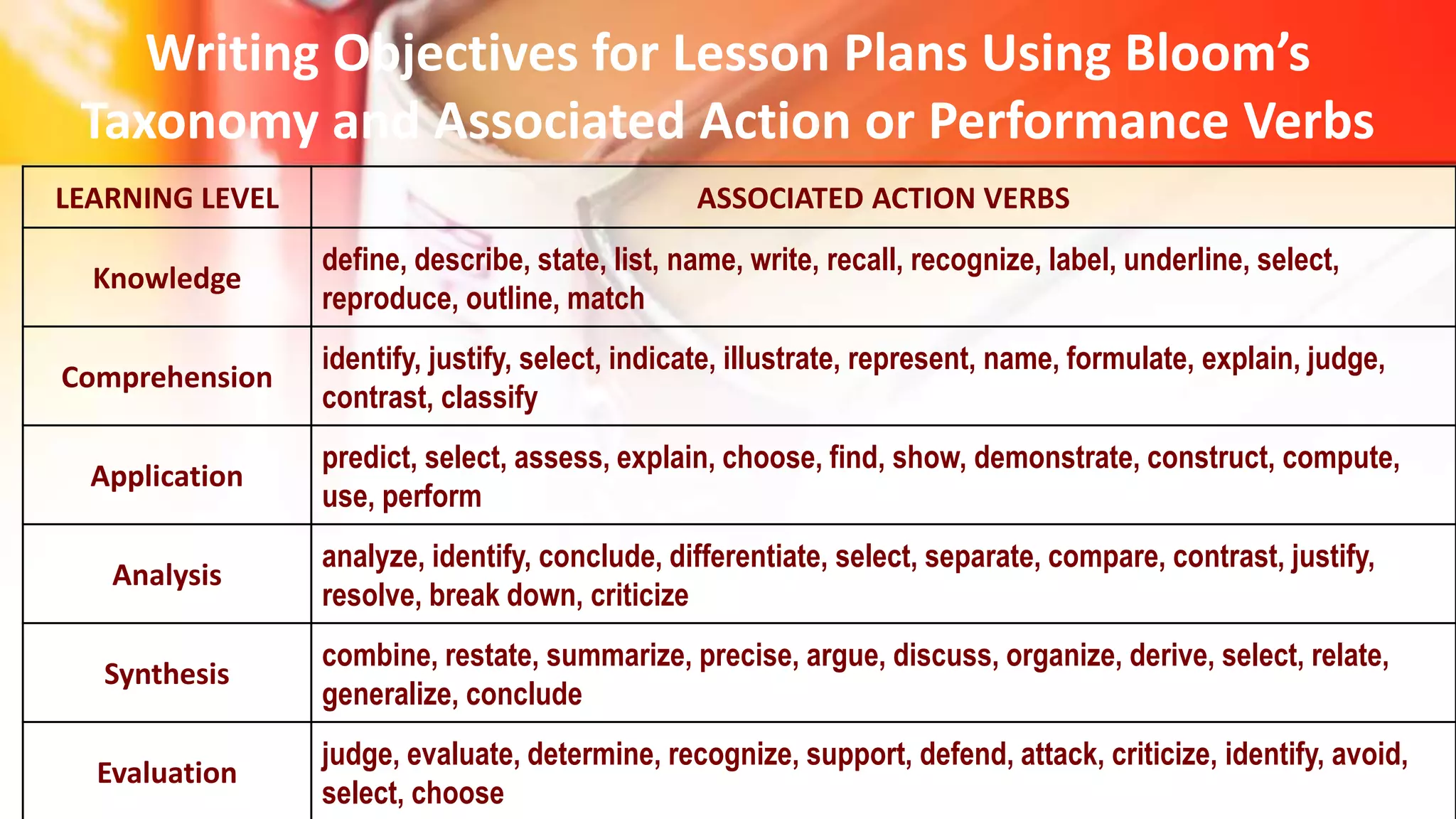 Writing Objectives for Lesson Plans Using Bloom's Taxonomy and Associated Action or Performance Verbs

| LEARNING LEVEL | ASSOCIATED ACTION VERBS |
|---|---|
| Knowledge | define, describe, state, list, name, write, recall, recognize, label, underline, select, reproduce, outline, match |
| Comprehension | identify, justify, select, indicate, illustrate, represent, name, formulate, explain, judge, contrast, classify |
| Application | predict, select, assess, explain, choose, find, show, demonstrate, construct, compute, use, perform |
| Analysis | analyze, identify, conclude, differentiate, select, separate, compare, contrast, justify, resolve, break down, criticize |
| Synthesis | combine, restate, summarize, precise, argue, discuss, organize, derive, select, relate, generalize, conclude |
| Evaluation | judge, evaluate, determine, recognize, support, defend, attack, criticize, identify, avoid, select, choose |